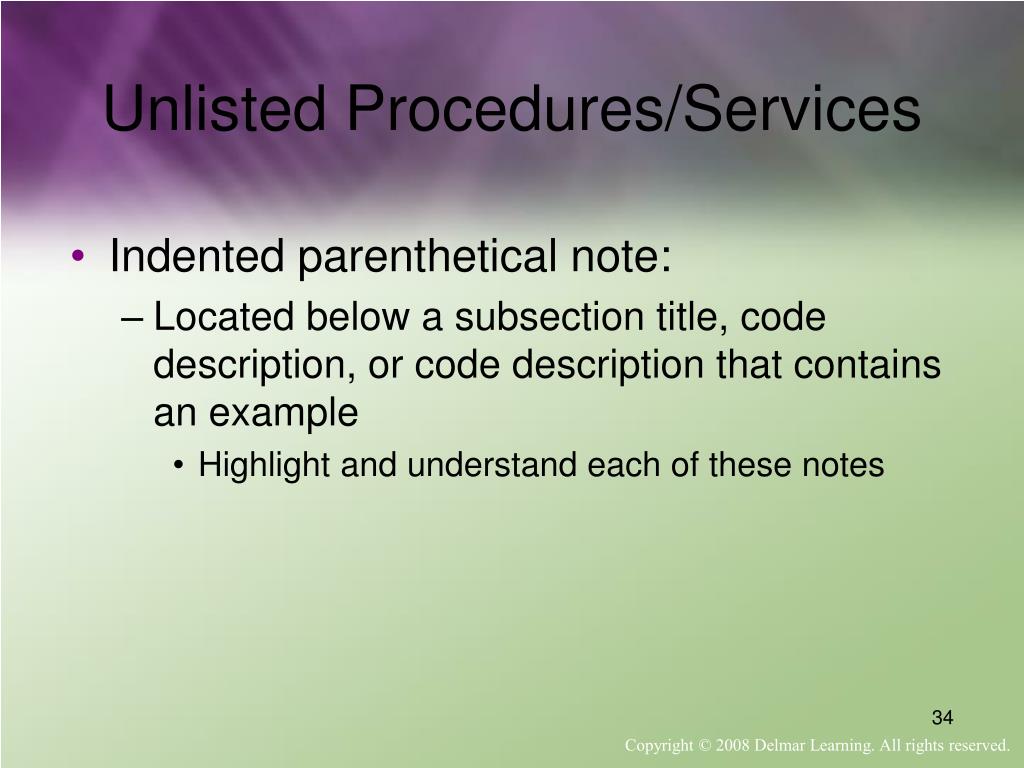 Unlisted Procedures/Services

• Indented parenthetical note:

– Located below a subsection title, code description, or code description that contains an example

• Highlight and understand each of these notes

34

Copyright © 2008 Delmar Learning. All rights reserved.